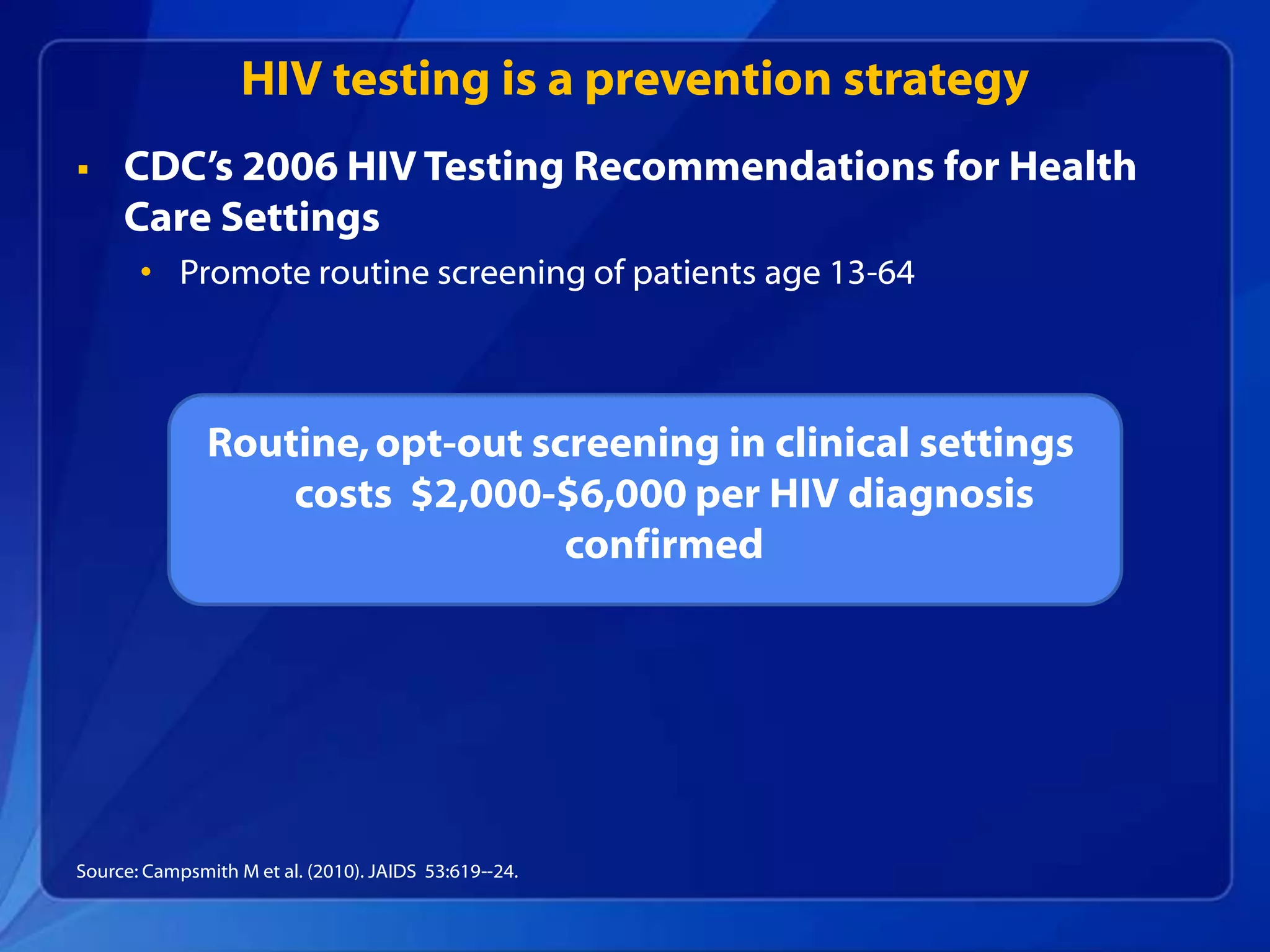 HIV testing is a prevention strategy

▪ CDC's 2006 HIV Testing Recommendations for Health Care Settings

• Promote routine screening of patients age 13-64

Routine, opt-out screening in clinical settings costs \$2,000-\$6,000 per HIV diagnosis confirmed

Source: Campsmith M et al. (2010). JAIDS 53:619--24.